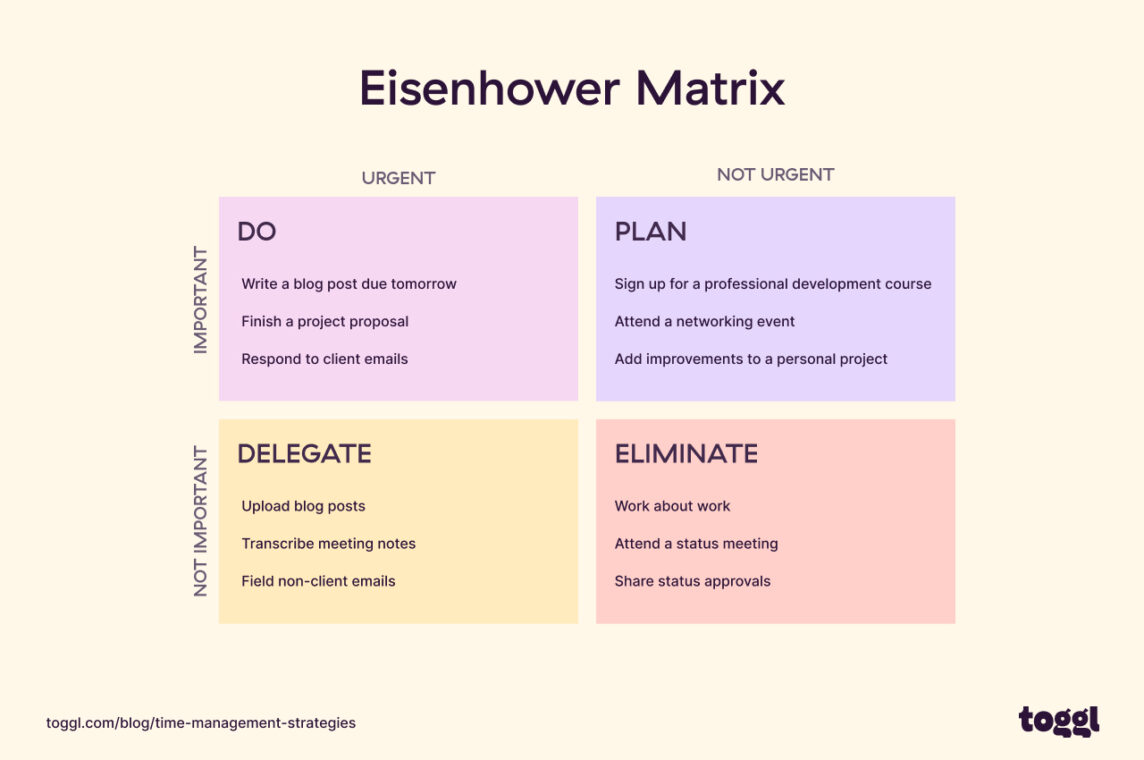 Eisenhower Matrix

URGENT

NOT URGENT

IMPORTANT

DO

Write a blog post due tomorrow

Finish a project proposal

Respond to client emails

PLAN

Sign up for a professional development course

Attend a networking event

Add improvements to a personal project

NOT IMPORTANT

DELEGATE

Upload blog posts

Transcribe meeting notes

Field non-client emails

ELIMINATE

Work about work

Attend a status meeting

Share status approvals

toggl.com/blog/time-management-strategies

toggl